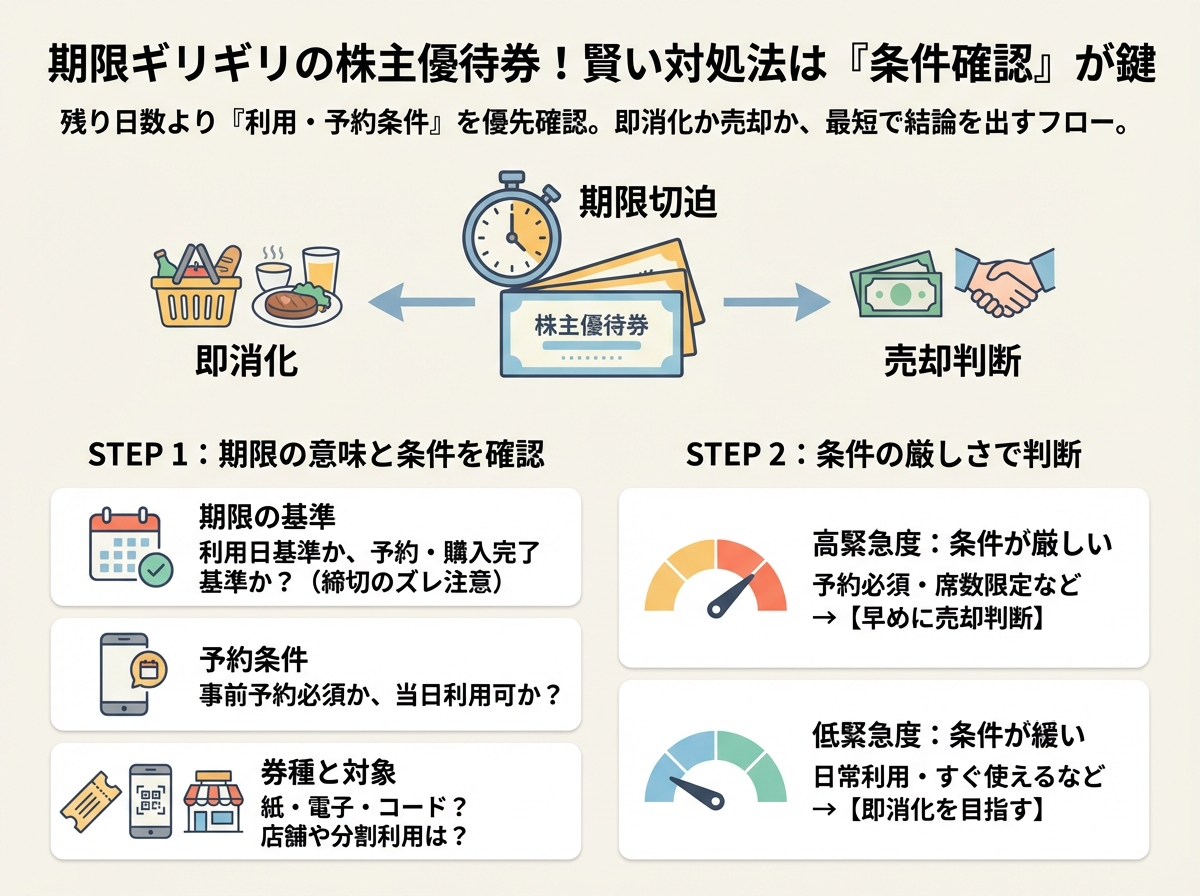 期限ギリギリの株主優待券！賢い対処法は『条件確認』が鍵

残り日数より『利用・予約条件』を優先確認。即消化か売却か、最短で結論を出すフロー。

期限切迫

株主優待券

即消化

売却判断

STEP 1：期限の意味と条件を確認

期限の基準
利用日基準か、予約・購入完了基準か？（締切のズレ注意）

予約条件
事前予約必須か、当日利用可か？

券種と対象
紙・電子・コード？
店舗や分割利用は？

STEP 2：条件の厳しさで判断

高緊急度：条件が厳しい
予約必須・席数限定など
→【早めに売却判断】

低緊急度：条件が緩い
日常利用・すぐ使えるなど
→【即消化を目指す】